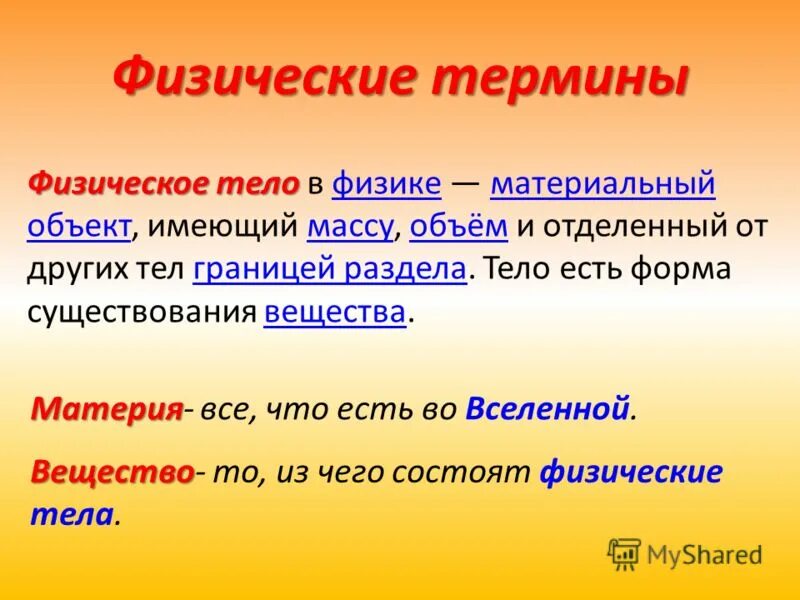 Физические термины

Физическое тело в физике — материальный объект, имеющий массу, объём и отделенный от других тел границей раздела. Тело есть форма существования вещества.

Материя- все, что есть во Вселенной.

Вещество- то, из чего состоят физические тела.

MyShared